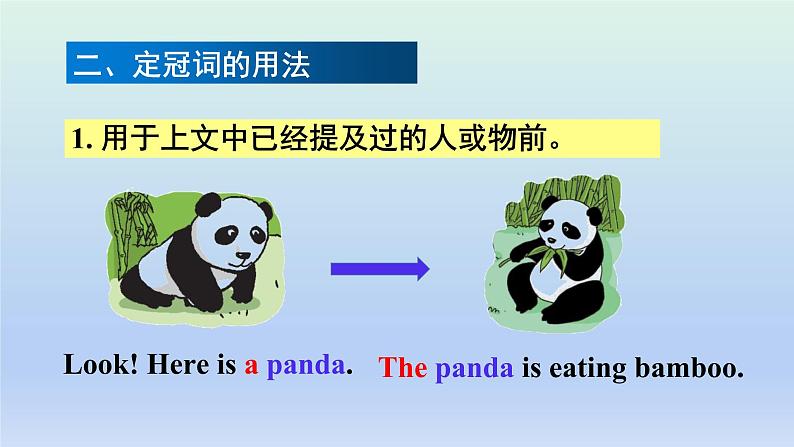 二、定冠词的用法

1. 用于上文中已经提及过的人或物前。

Look! Here is a panda. The panda is eating bamboo.